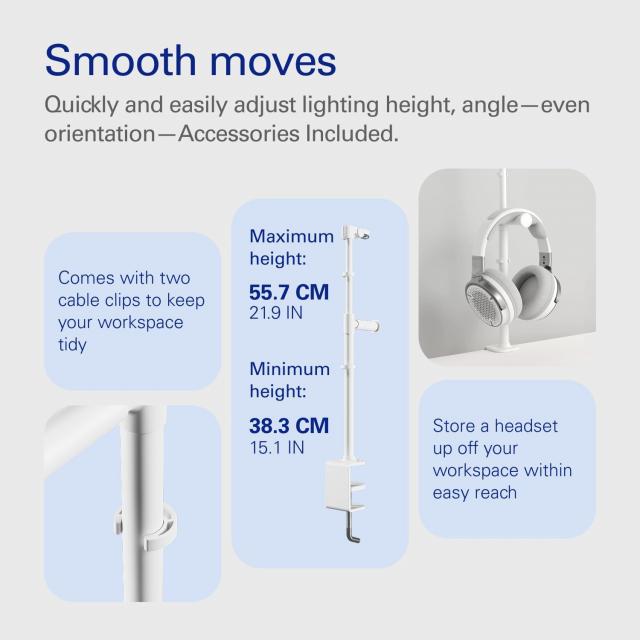 Smooth moves

Quickly and easily adjust lighting height, angle—even orientation—Accessories Included.

Comes with two cable clips to keep your workspace tidy

Maximum height:

55.7 CM
21.9 IN

Minimum height:

38.3 CM
15.1 IN

Store a headset up off your workspace within easy reach